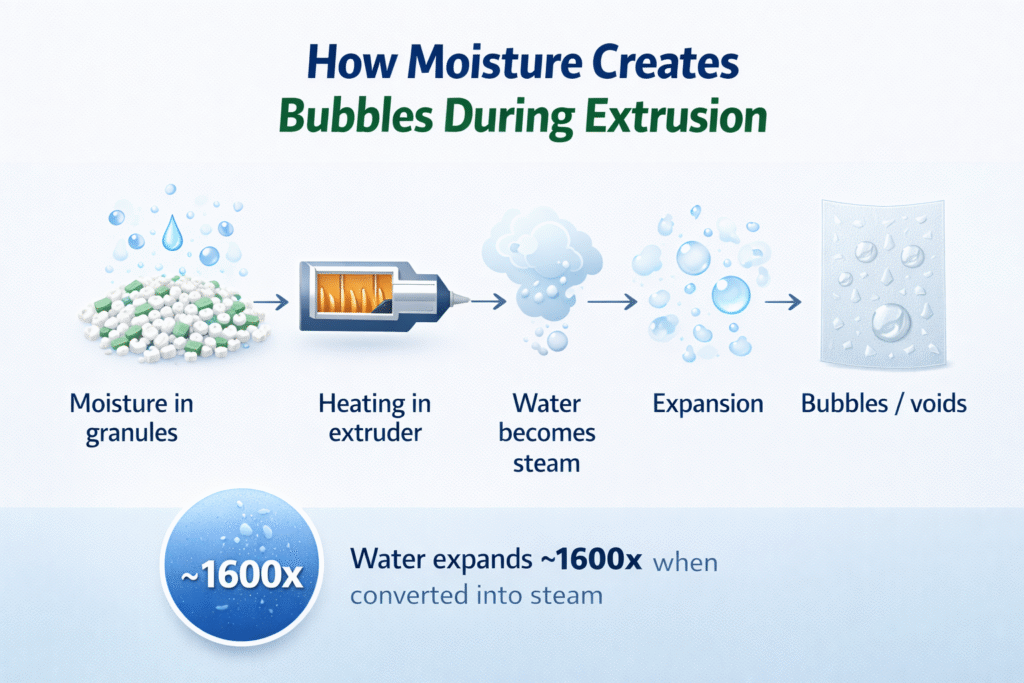 How Moisture Creates Bubbles During Extrusion

Moisture in granules

Heating in extruder

Water becomes steam

Expansion

Bubbles / voids

~1600x

Water expands ~1600x when converted into steam